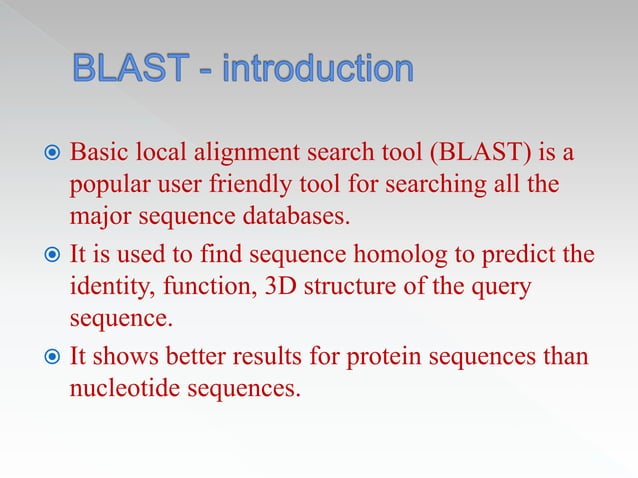 BLAST - introduction

Basic local alignment search tool (BLAST) is a popular user friendly tool for searching all the major sequence databases.

It is used to find sequence homolog to predict the identity, function, 3D structure of the query sequence.

It shows better results for protein sequences than nucleotide sequences.